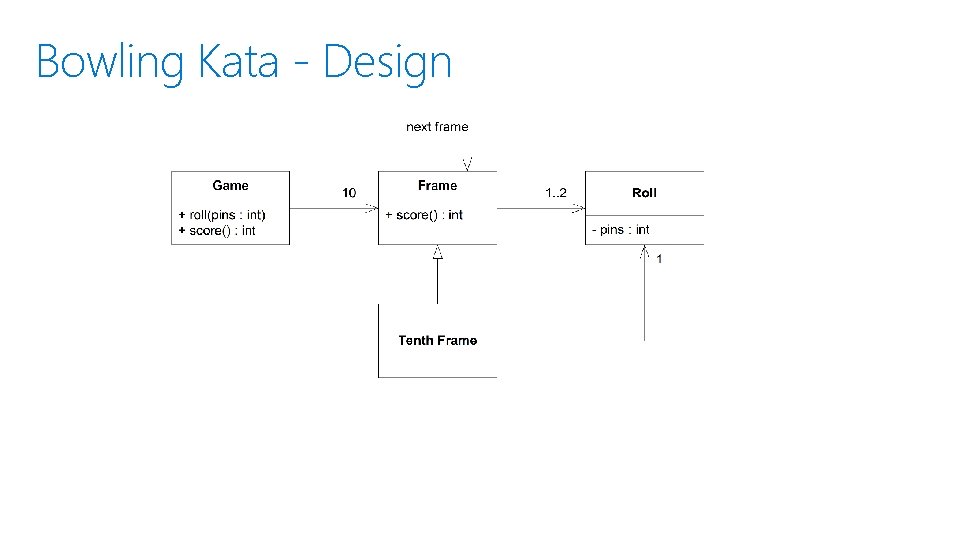 Bowling Kata - Design

next frame

Game

+ roll(pins : int)
+ score() : int

10

Frame

+ score() : int

1..2

Roll

- pins : int

1

Tenth Frame